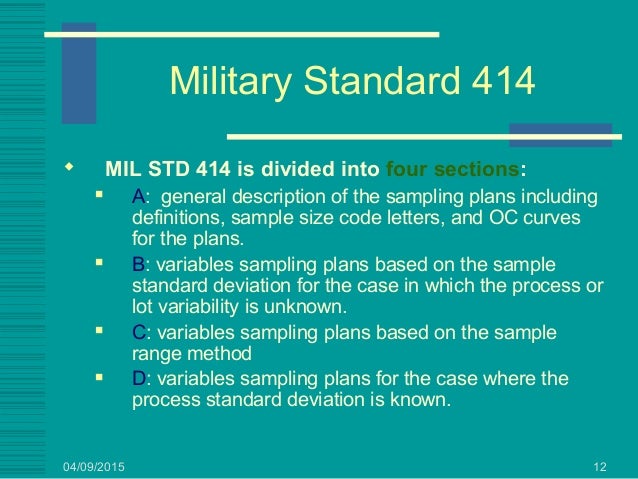 Military Standard 414

MIL STD 414 is divided into four sections:

A: general description of the sampling plans including definitions, sample size code letters, and OC curves for the plans.

B: variables sampling plans based on the sample standard deviation for the case in which the process or lot variability is unknown.

C: variables sampling plans based on the sample range method

D: variables sampling plans for the case where the process standard deviation is known.

04/09/2015

12